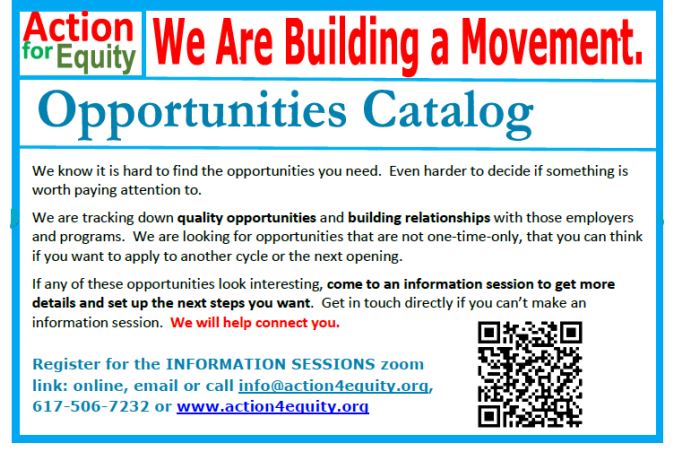 Action for Equity

We Are Building a Movement.

Opportunities Catalog

We know it is hard to find the opportunities you need. Even harder to decide if something is worth paying attention to.

We are tracking down quality opportunities and building relationships with those employers and programs. We are looking for opportunities that are not one-time-only, that you can think if you want to apply to another cycle or the next opening.

If any of these opportunities look interesting, come to an information session to get more details and set up the next steps you want. Get in touch directly if you can't make an information session. We will help connect you.

Register for the INFORMATION SESSIONS zoom link: online, email or call info@action4equity.org, 617-506-7232 or www.action4equity.org